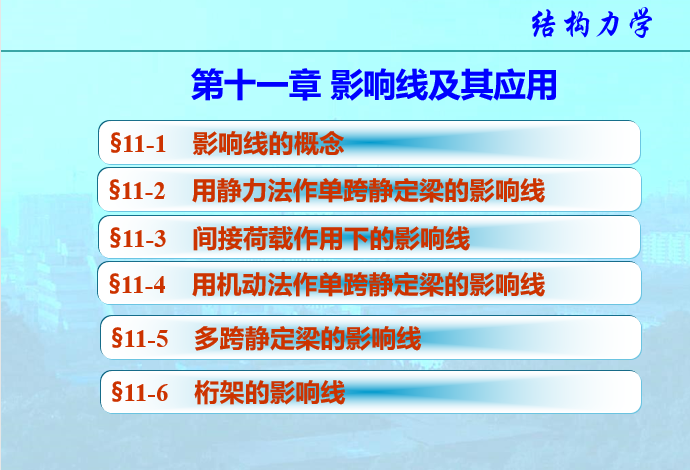 结构力学

第十一章 影响线及其应用

§11-1 影响线的概念

§11-2 用静力法作单跨静定梁的影响线

§11-3 间接荷载作用下的影响线

§11-4 用机动法作单跨静定梁的影响线

§11-5 多跨静定梁的影响线

§11-6 桁架的影响线